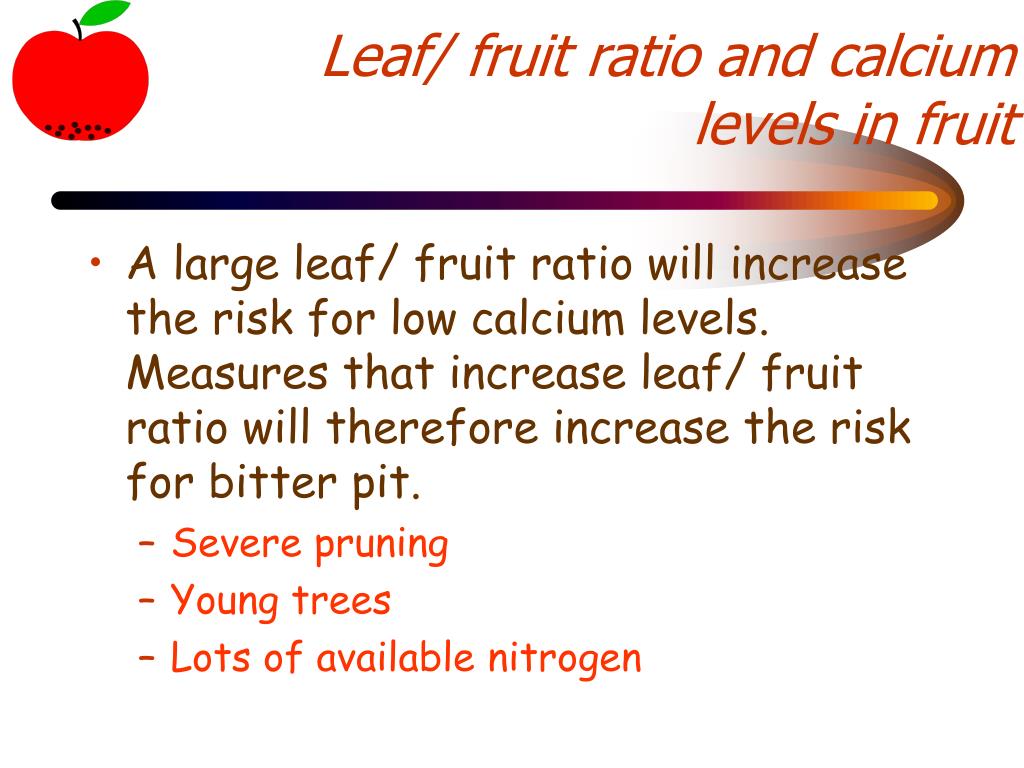 Leaf/ fruit ratio and calcium levels in fruit

• A large leaf/ fruit ratio will increase the risk for low calcium levels. Measures that increase leaf/ fruit ratio will therefore increase the risk for bitter pit.
– Severe pruning
– Young trees
– Lots of available nitrogen